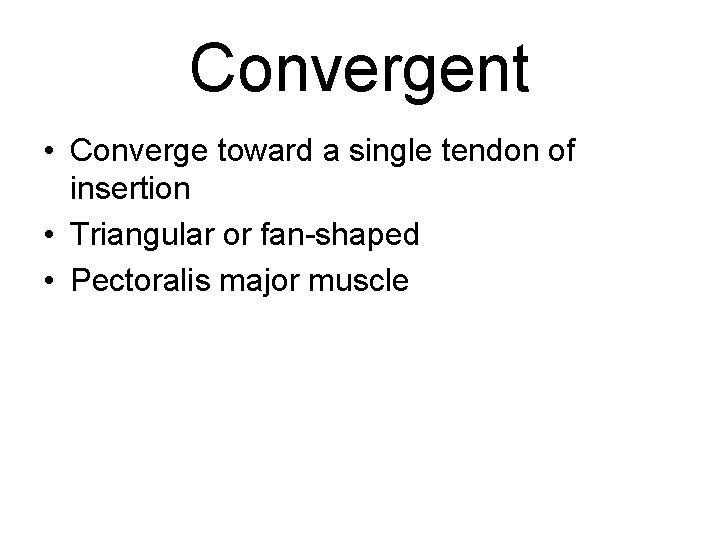 Convergent

• Converge toward a single tendon of insertion
• Triangular or fan-shaped
• Pectoralis major muscle